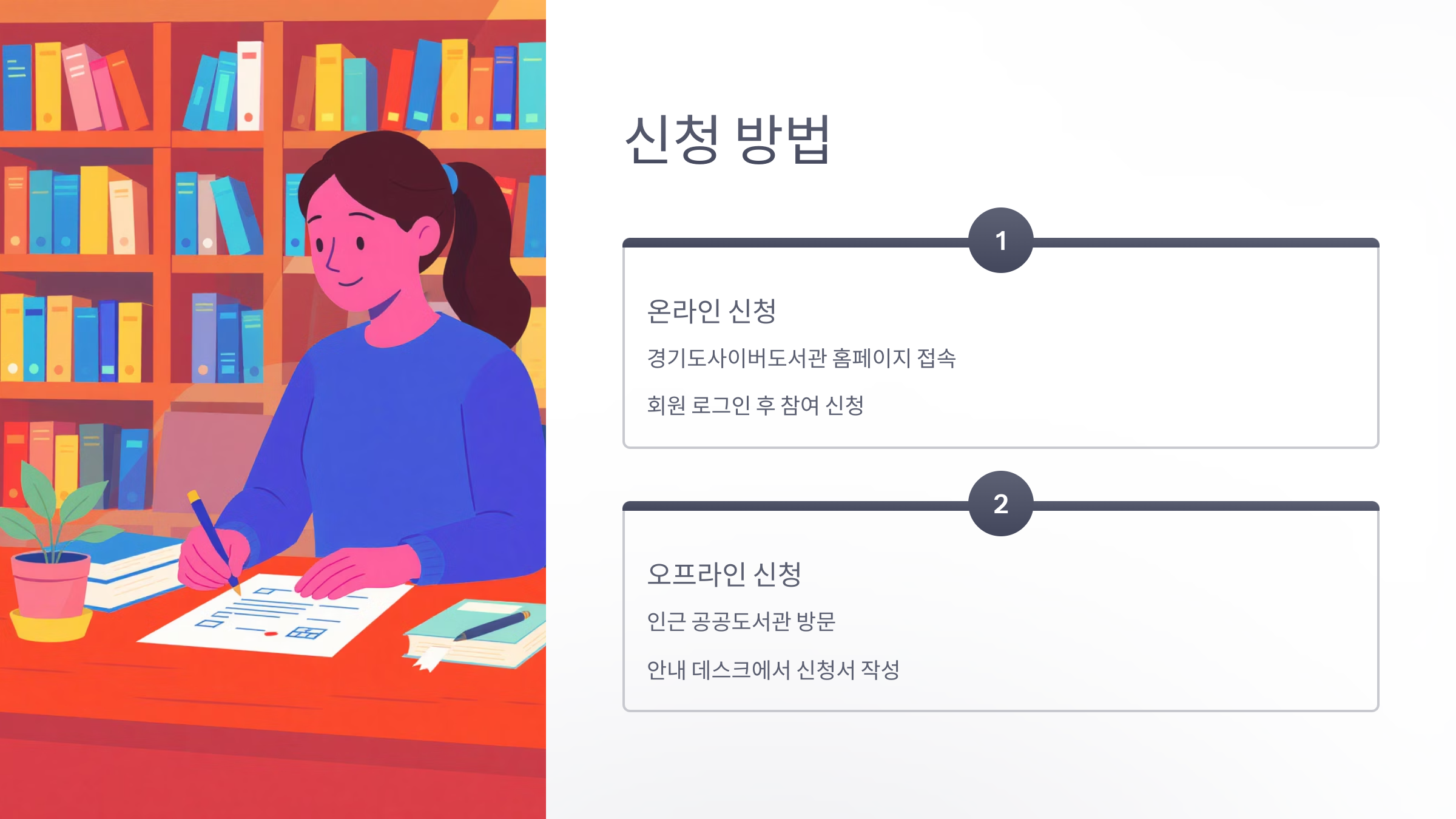 신청 방법

1

온라인 신청

경기도사이버도서관 홈페이지 접속

회원 로그인 후 참여 신청

2

오프라인 신청

인근 공공도서관 방문

안내 데스크에서 신청서 작성